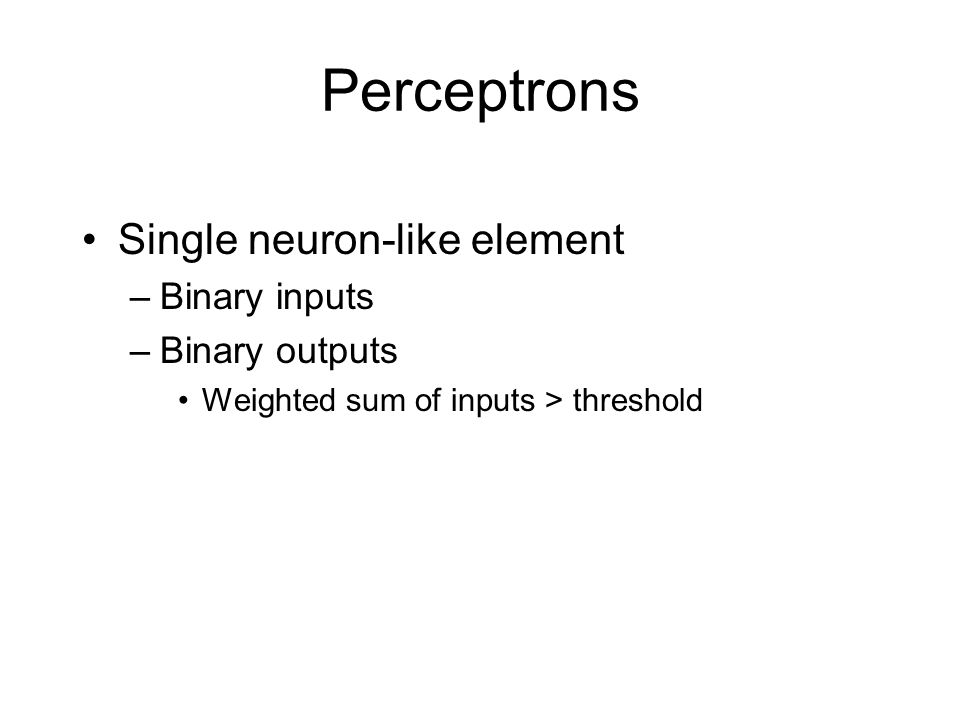 Perceptrons

• Single neuron-like element
– Binary inputs
– Binary outputs
• Weighted sum of inputs > threshold